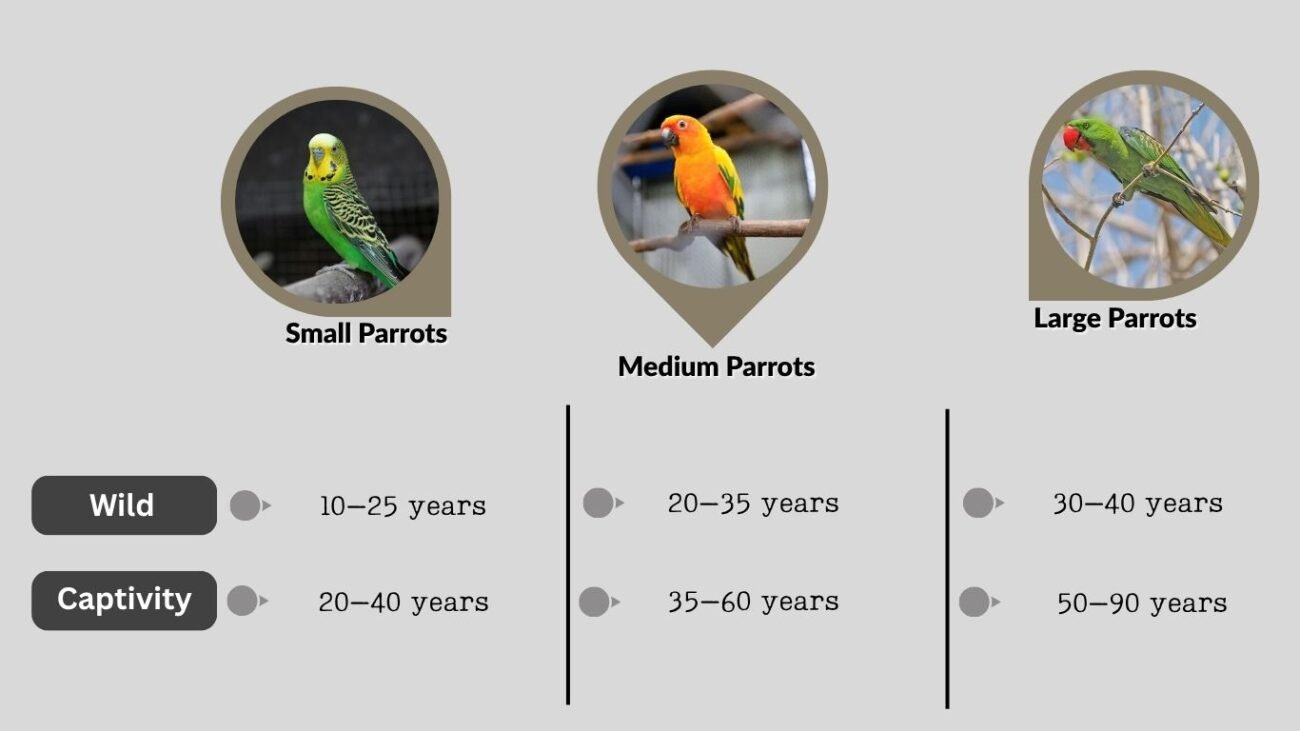 | | Small Parrots | Medium Parrots | Large Parrots |
|---|---|---|---|
| Wild | 10–25 years | 20–35 years | 30–40 years |
| Captivity | 20–40 years | 35–60 years | 50–90 years |